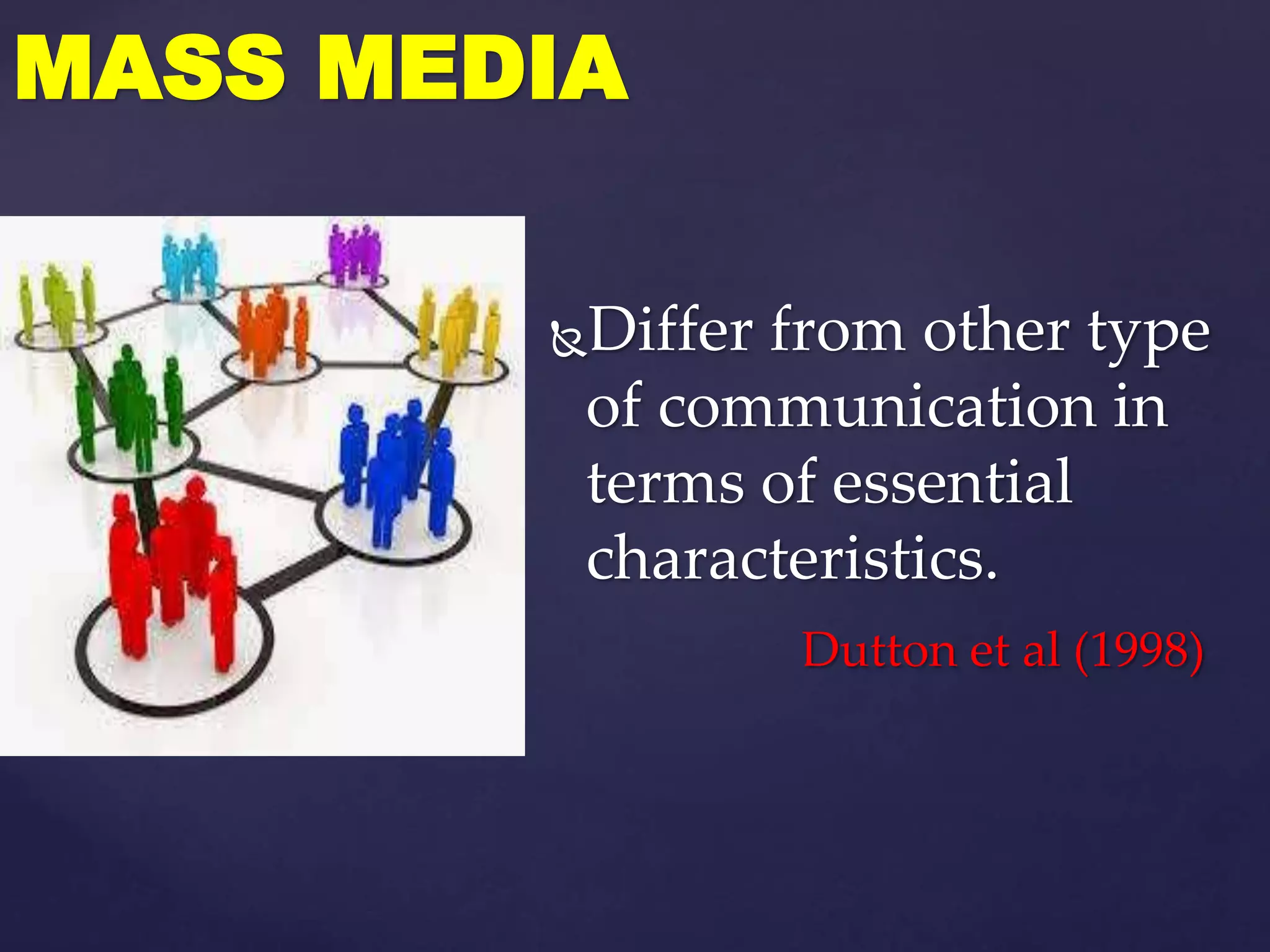 MASS MEDIA

Differ from other type of communication in terms of essential characteristics.

Dutton et al (1998)